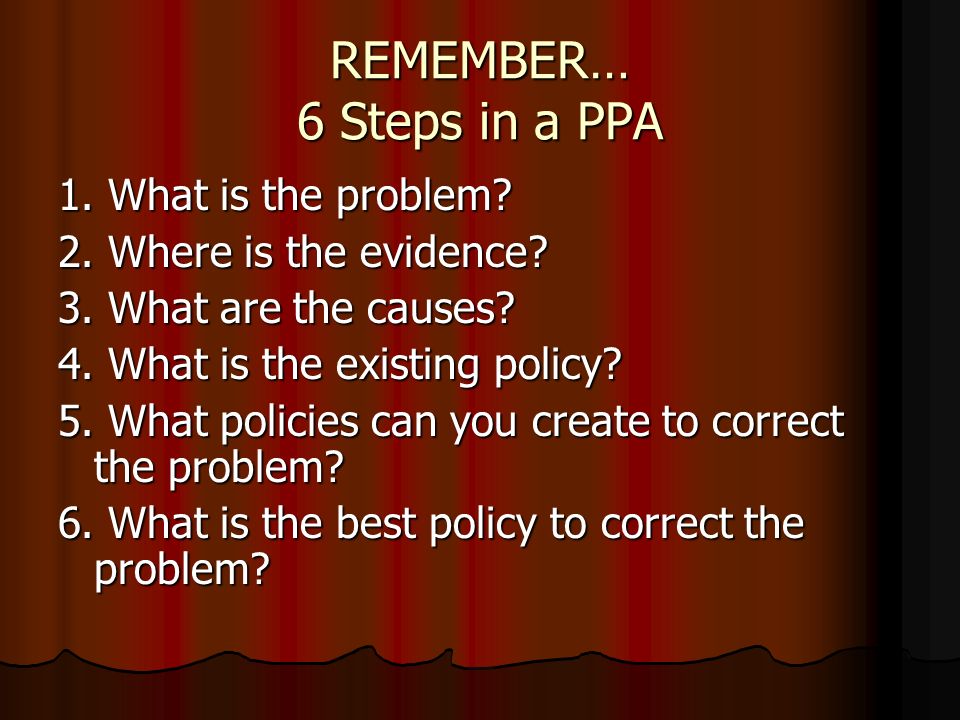 REMEMBER…
6 Steps in a PPA

1. What is the problem?
2. Where is the evidence?
3. What are the causes?
4. What is the existing policy?
5. What policies can you create to correct the problem?
6. What is the best policy to correct the problem?